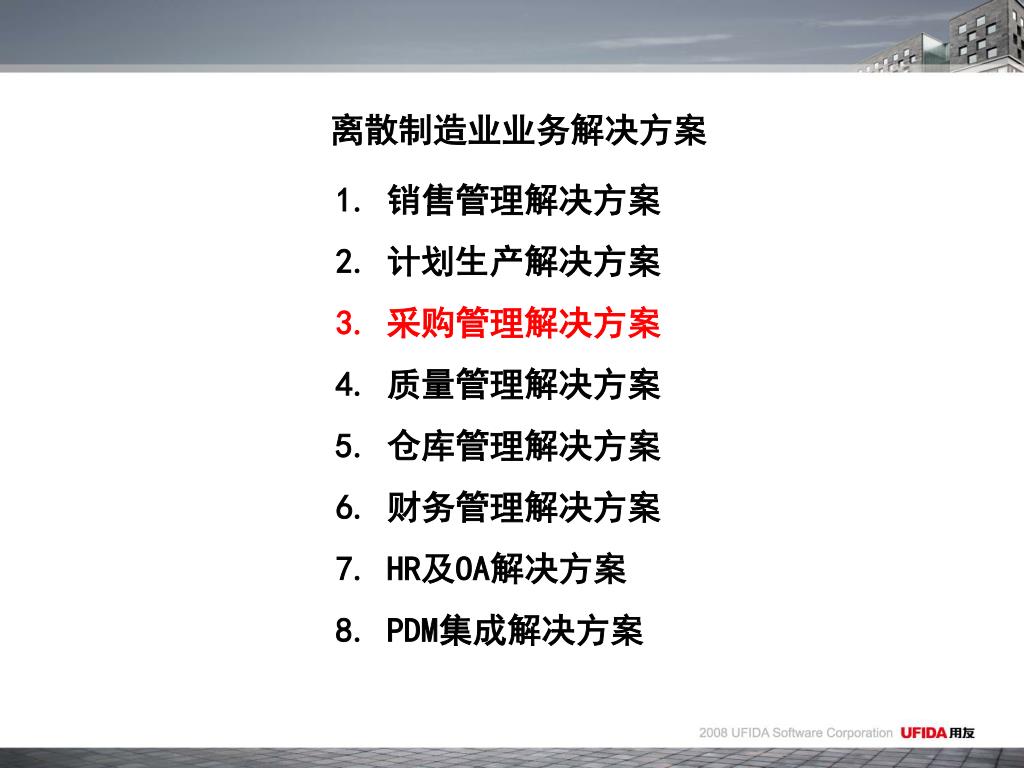 离散制造业业务解决方案

1. 销售管理解决方案

2. 计划生产解决方案

3. 采购管理解决方案

4. 质量管理解决方案

5. 仓库管理解决方案

6. 财务管理解决方案

7. HR及OA解决方案

8. PDM集成解决方案

2008 UFIDA Software Corporation UFIDA用友